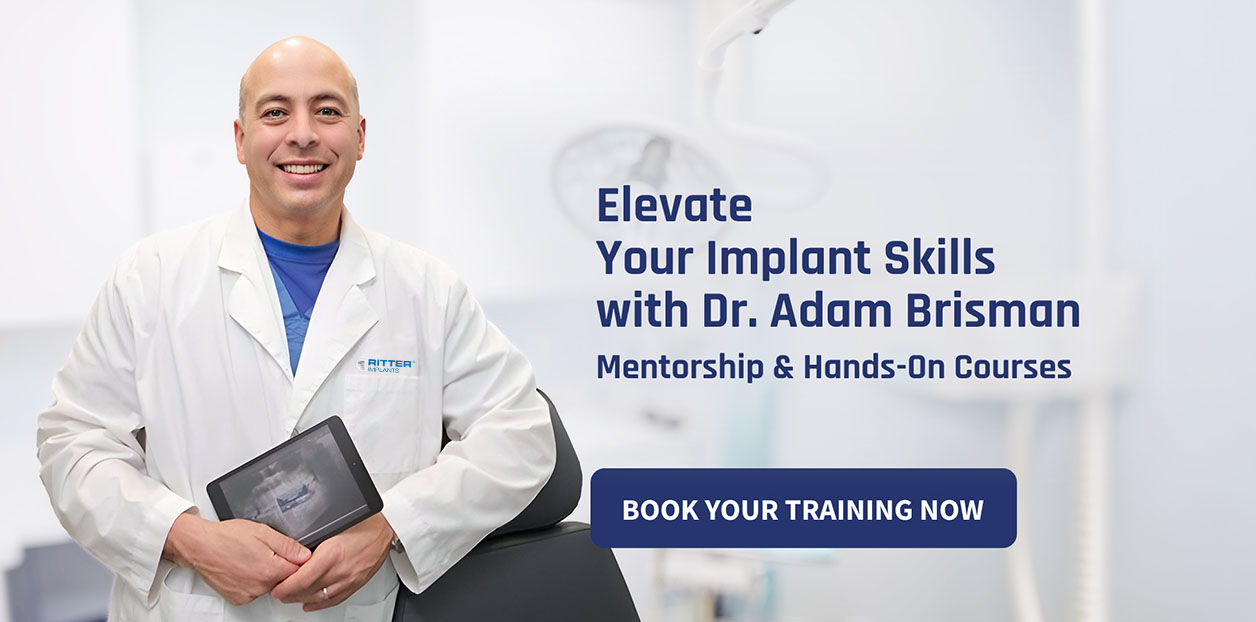 RITTER IMPLANTS

Elevate Your Implant Skills with Dr. Adam Brisman

Mentorship & Hands-On Courses

BOOK YOUR TRAINING NOW